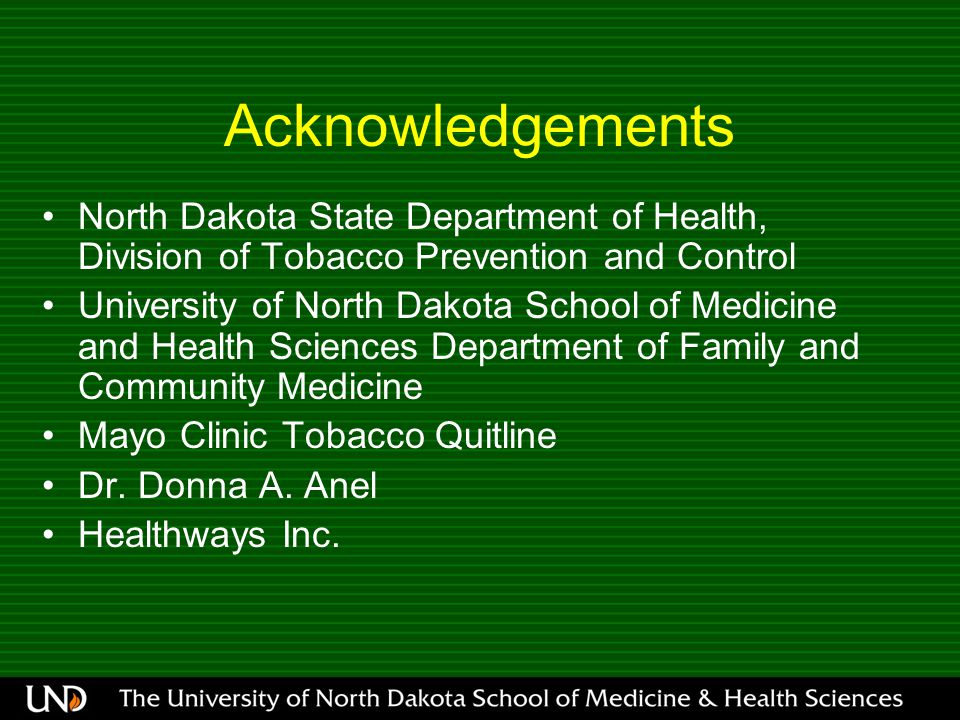 Acknowledgements

• North Dakota State Department of Health, Division of Tobacco Prevention and Control
• University of North Dakota School of Medicine and Health Sciences Department of Family and Community Medicine
• Mayo Clinic Tobacco Quitline
• Dr. Donna A. Anel
• Healthways Inc.

UND The University of North Dakota School of Medicine & Health Sciences